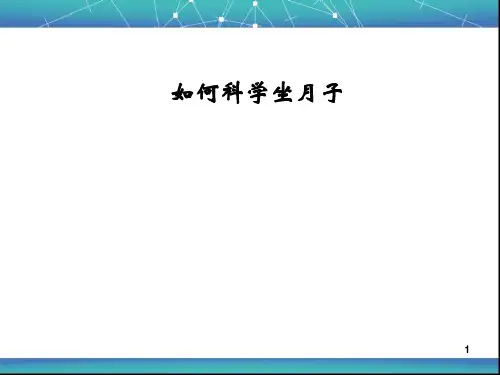 如何科学坐月子

1